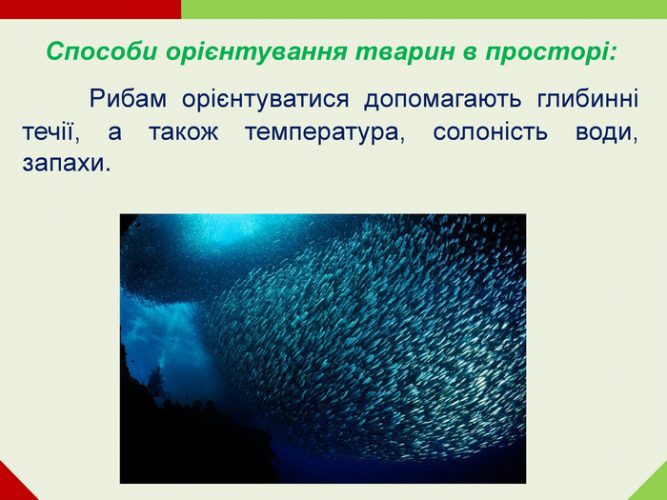 Способи орієнтування тварин в просторі:

Рибам орієнтуватися допомагають глибинні течії, а також температура, солоність води, запахи.